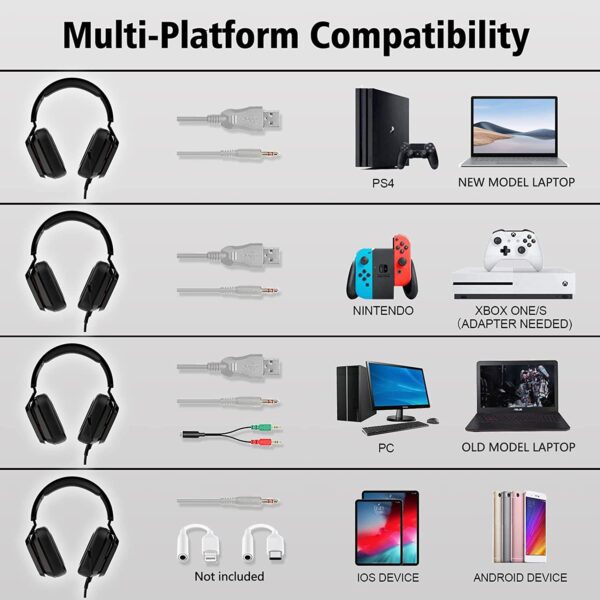 Multi-Platform Compatibility

PS4

NEW MODEL LAPTOP

NINTENDO

XBOX ONE/S
(ADAPTER NEEDED)

PC

OLD MODEL LAPTOP

Not included

IOS DEVICE

ANDROID DEVICE